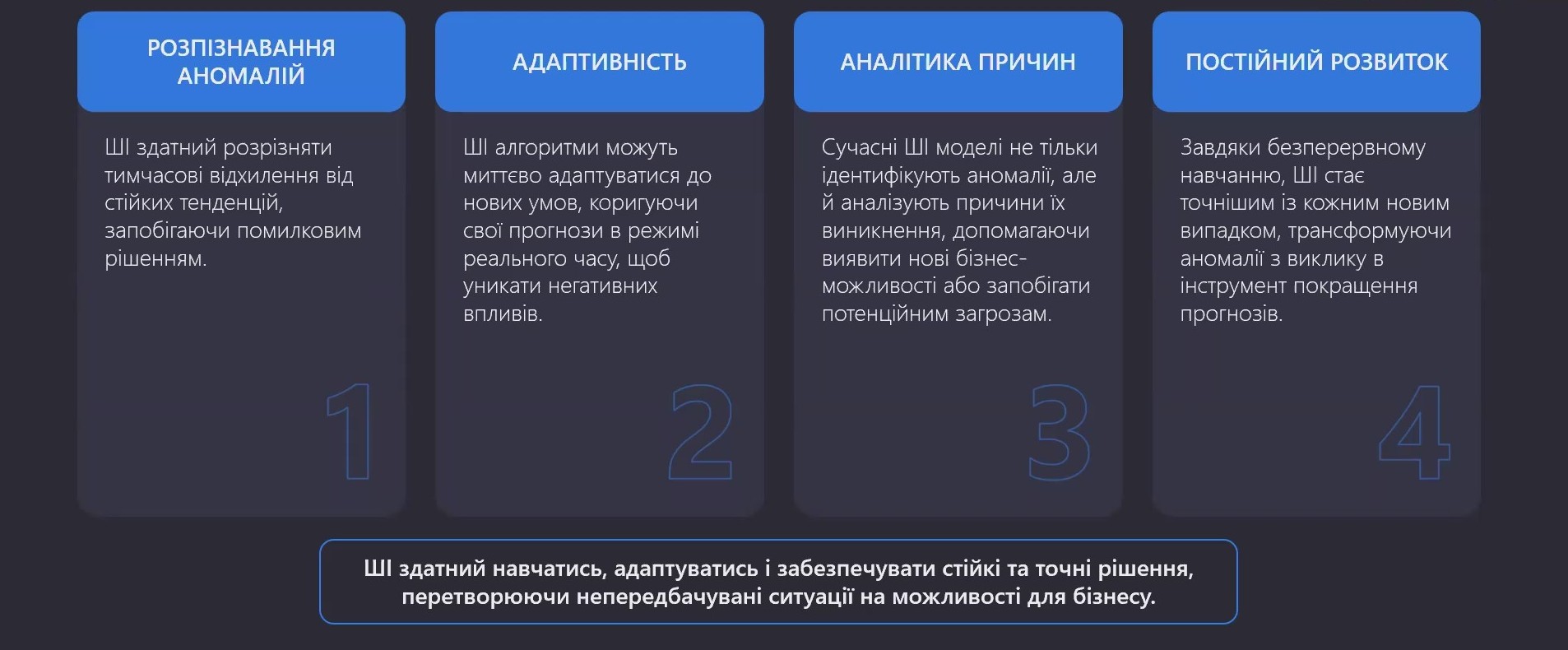 РОЗПІЗНАВАННЯ АНОМАЛІЙ

ШІ здатний розрізняти тимчасові відхилення від стійких тенденцій, запобігаючи помилковим рішенням.

1

АДАПТИВНІСТЬ

ШІ алгоритми можуть миттєво адаптуватися до нових умов, коригуючи свої прогнози в режимі реального часу, щоб уникати негативних впливів.

2

АНАЛІТИКА ПРИЧИН

Сучасні ШІ моделі не тільки ідентифікують аномалії, але й аналізують причини їх виникнення, допомагаючи виявити нові бізнес-можливості або запобігати потенційним загрозам.

3

ПОСТІЙНИЙ РОЗВИТОК

Завдяки безперервному навчанню, ШІ стає точнішим із кожним новим випадком, трансформуючи аномалії з виклику в інструмент покращення прогнозів.

4

ШІ здатний навчатись, адаптуватись і забезпечувати стійкі та точні рішення, перетворюючи непередбачувані ситуації на можливості для бізнесу.